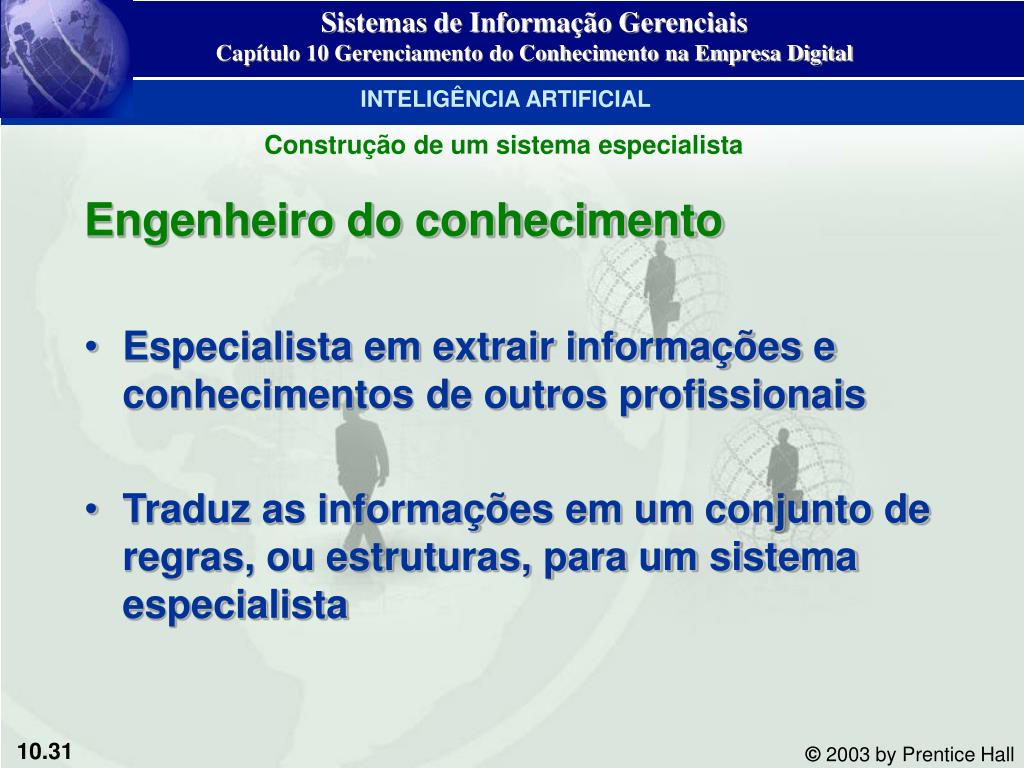 Sistemas de Informação Gerenciais
Capítulo 10 Gerenciamento do Conhecimento na Empresa Digital

INTELIGÊNCIA ARTIFICIAL

Construção de um sistema especialista

Engenheiro do conhecimento

• Especialista em extrair informações e conhecimentos de outros profissionais

• Traduz as informações em um conjunto de regras, ou estruturas, para um sistema especialista

10.31

© 2003 by Prentice Hall